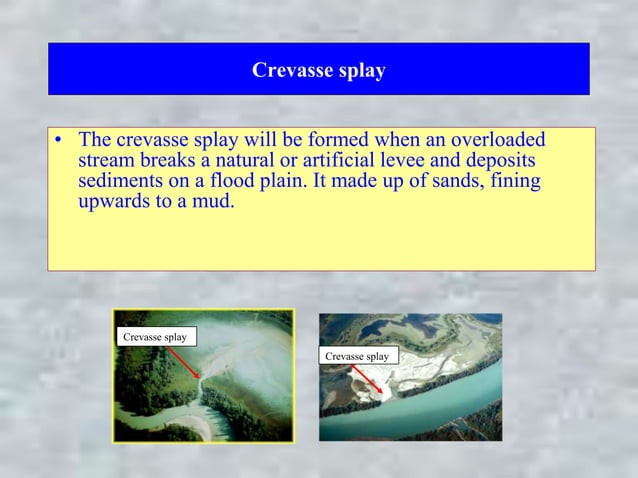 Crevasse splay

• The crevasse splay will be formed when an overloaded stream breaks a natural or artificial levee and deposits sediments on a flood plain. It made up of sands, fining upwards to a mud.

Crevasse splay

Crevasse splay